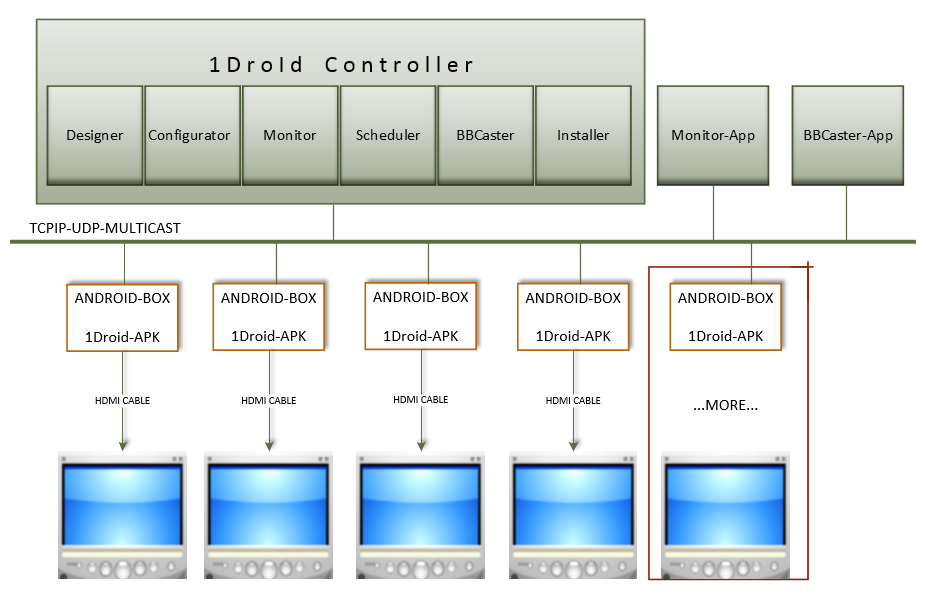 1DroId Controller

Designer

Configurator

Monitor

Scheduler

BBCaster

Installer

Monitor-App

BBCaster-App

TCPIP-UDP-MULTICAST

ANDROID-BOX

1Droid-APK

HDMI CABLE

ANDROID-BOX

1Droid-APK

HDMI CABLE

ANDROID-BOX

1Droid-APK

HDMI CABLE

ANDROID-BOX

1Droid-APK

HDMI CABLE

ANDROID-BOX

1Droid-APK

...MORE...